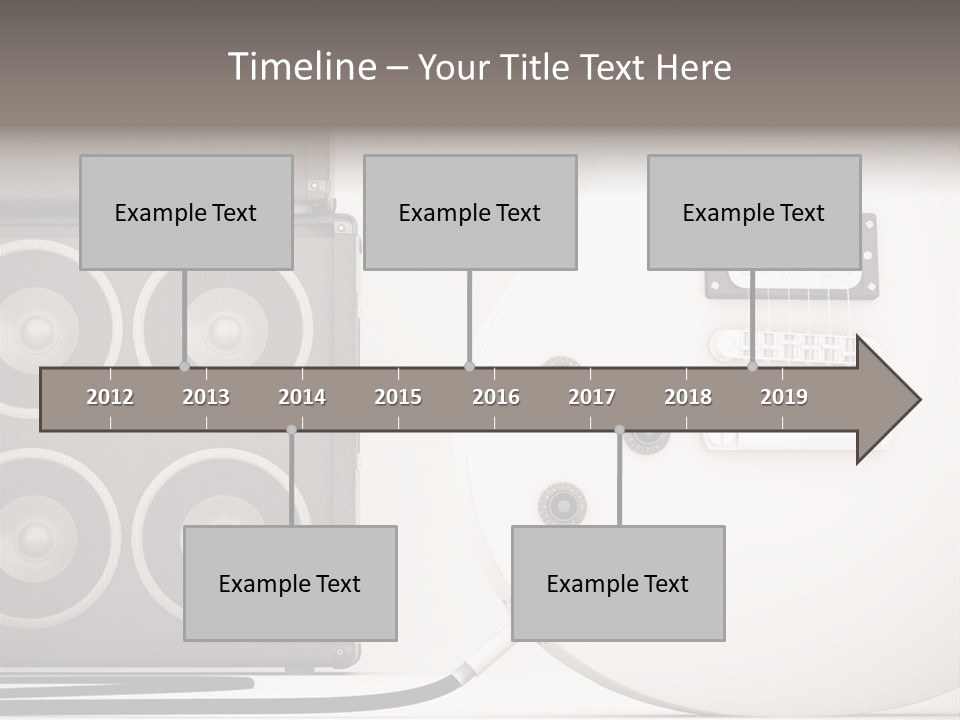 Timeline – Your Title Text Here

Example Text

Example Text

Example Text

2012 2013 2014 2015 2016 2017 2018 2019

Example Text

Example Text